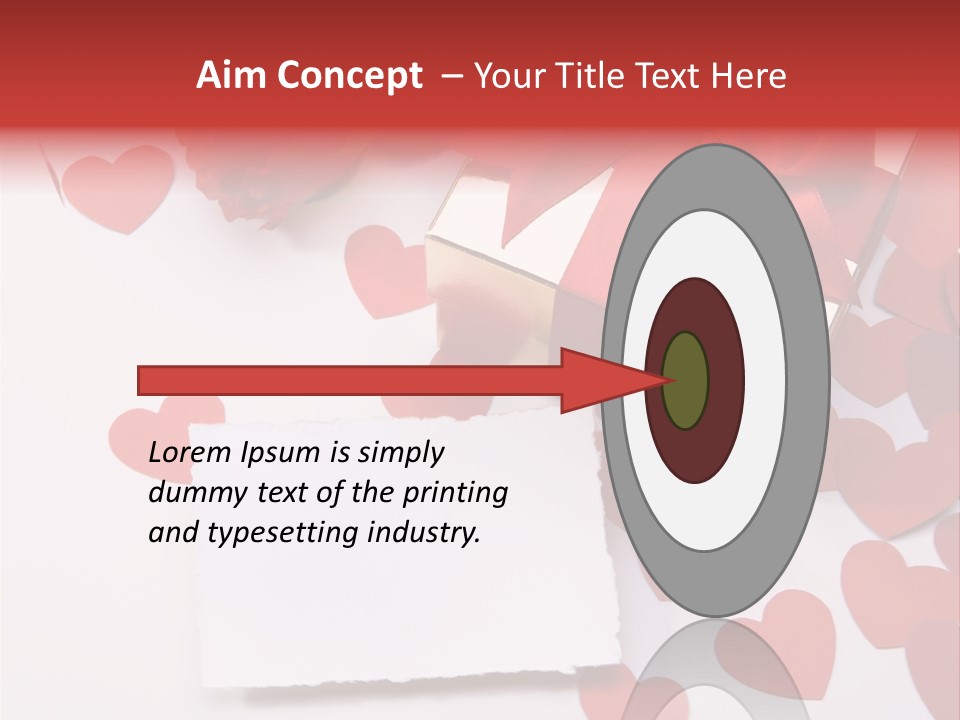 Aim Concept – Your Title Text Here

Lorem Ipsum is simply dummy text of the printing and typesetting industry.